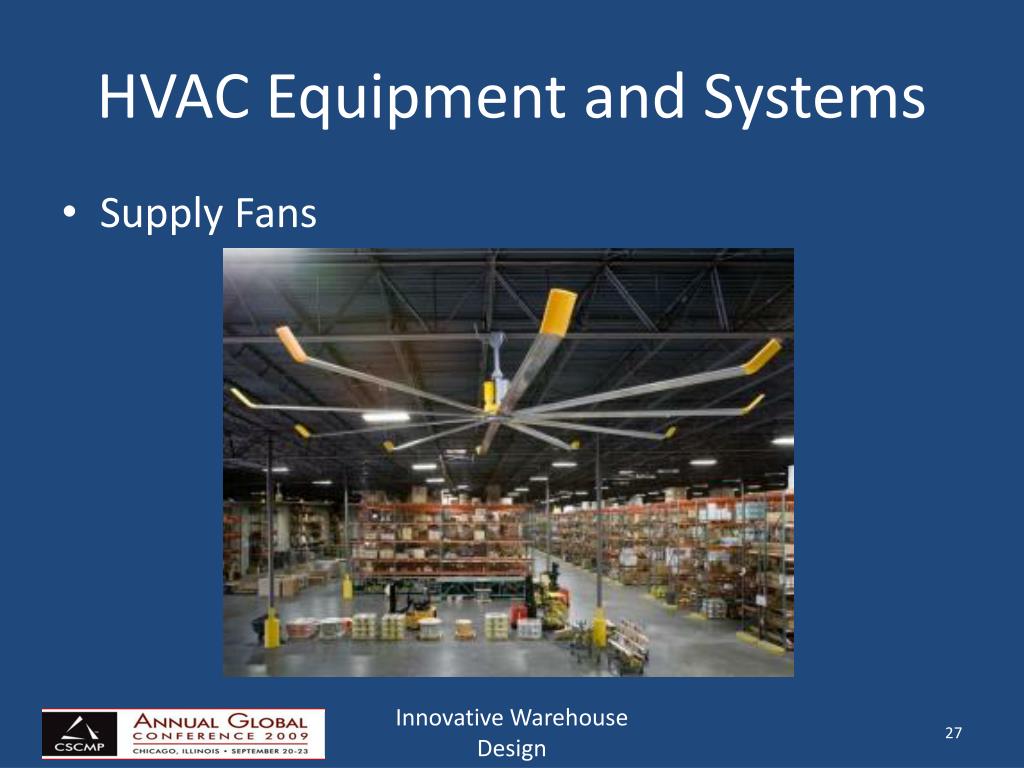 HVAC Equipment and Systems

• Supply Fans

CSCMP
ANNUAL GLOBAL
CONFERENCE 2009
CHICAGO, ILLINOIS • SEPTEMBER 20-23

Innovative Warehouse Design

27